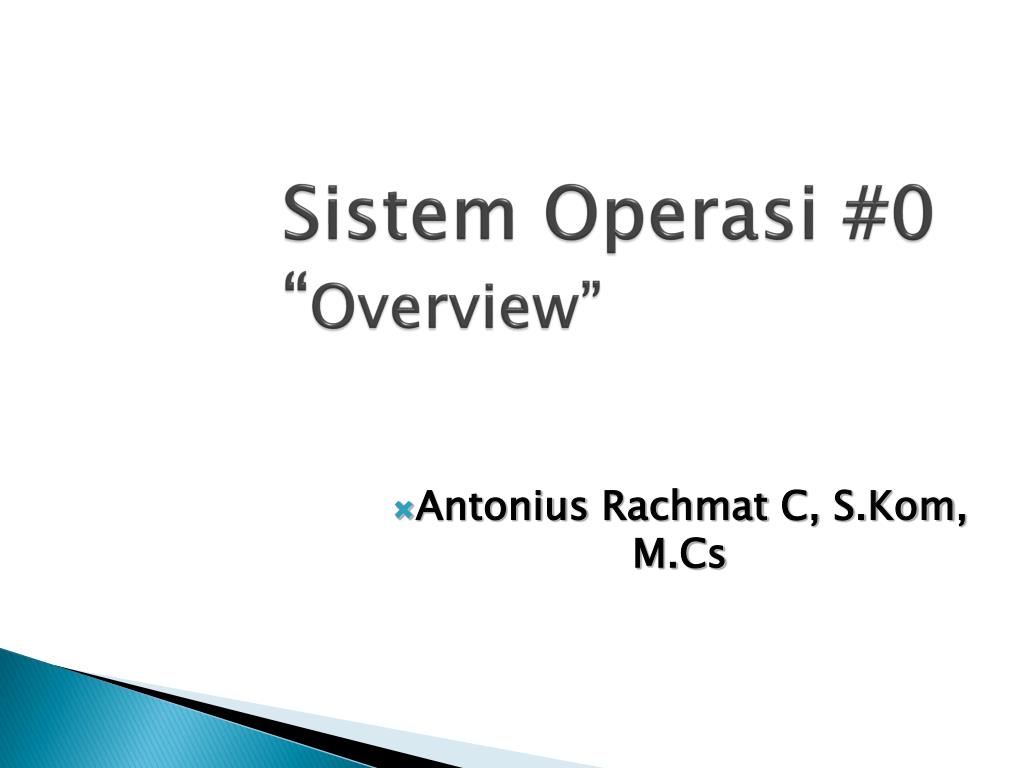 Sistem Operasi #0
“Overview”

Antonius Rachmat C, S.Kom, M.Cs